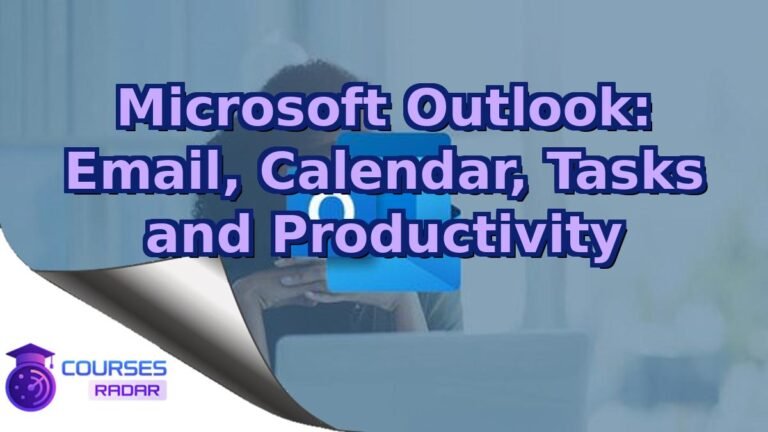 Microsoft Outlook: Email, Calendar, Tasks and Productivity

COURSES
RADAR